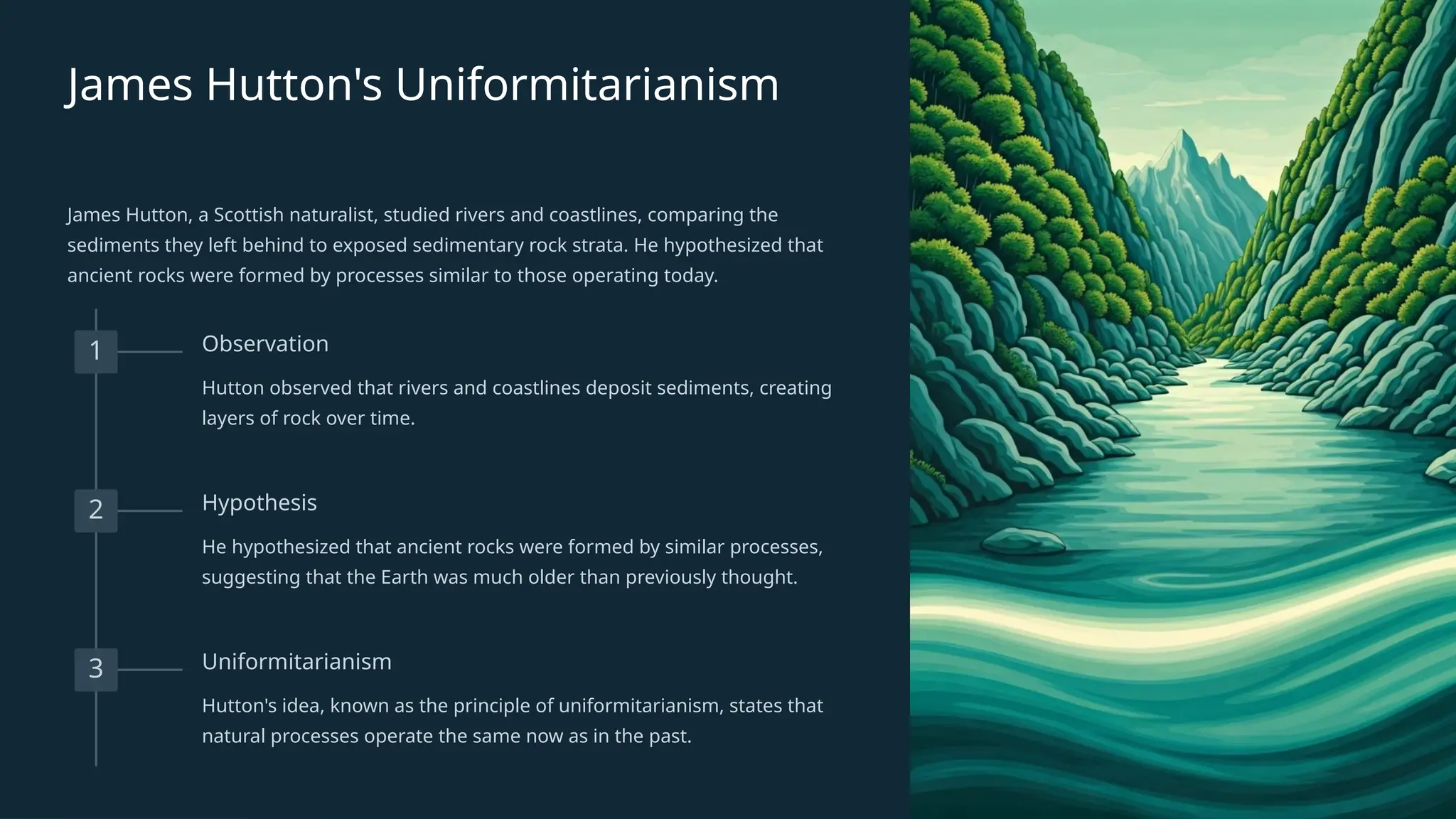 James Hutton's Uniformitarianism

James Hutton, a Scottish naturalist, studied rivers and coastlines, comparing the sediments they left behind to exposed sedimentary rock strata. He hypothesized that ancient rocks were formed by processes similar to those operating today.

1

Observation

Hutton observed that rivers and coastlines deposit sediments, creating layers of rock over time.

2

Hypothesis

He hypothesized that ancient rocks were formed by similar processes, suggesting that the Earth was much older than previously thought.

3

Uniformitarianism

Hutton's idea, known as the principle of uniformitarianism, states that natural processes operate the same now as in the past.